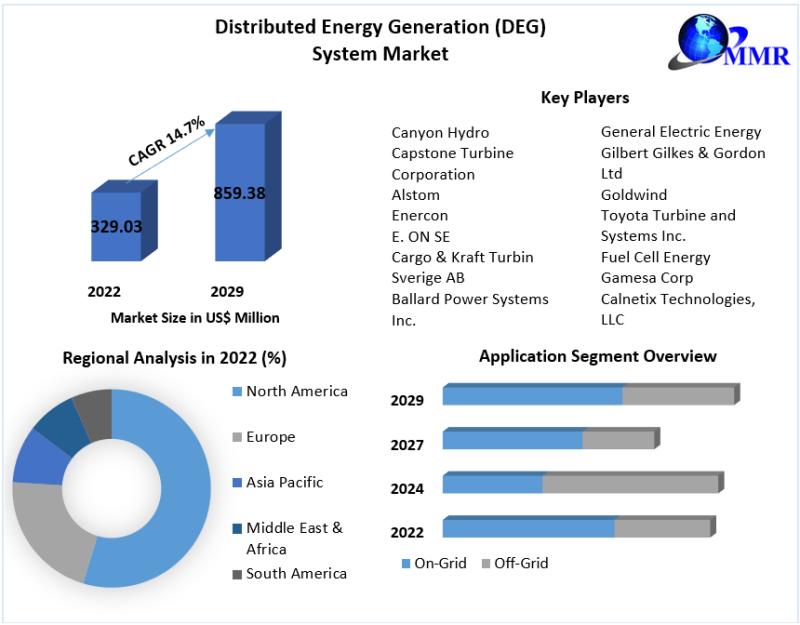 Distributed Energy Generation (DEG) System Market

MMR

CAGR 14.7%

329.03

859.38

2022

2029

Market Size in US$ Million

Key Players

Canyon Hydro
Capstone Turbine Corporation
Alstom
Enercon
E. ON SE
Cargo & Kraft Turbin Sverige AB
Ballard Power Systems Inc.

General Electric Energy
Gilbert Gilkes & Gordon Ltd
Goldwind
Toyota Turbine and Systems Inc.
Fuel Cell Energy
Gamesa Corp
Calnetix Technologies, LLC

Regional Analysis in 2022 (%)

North America
Europe
Asia Pacific
Middle East & Africa
South America

Application Segment Overview

2029
2027
2024
2022

On-Grid
Off-Grid